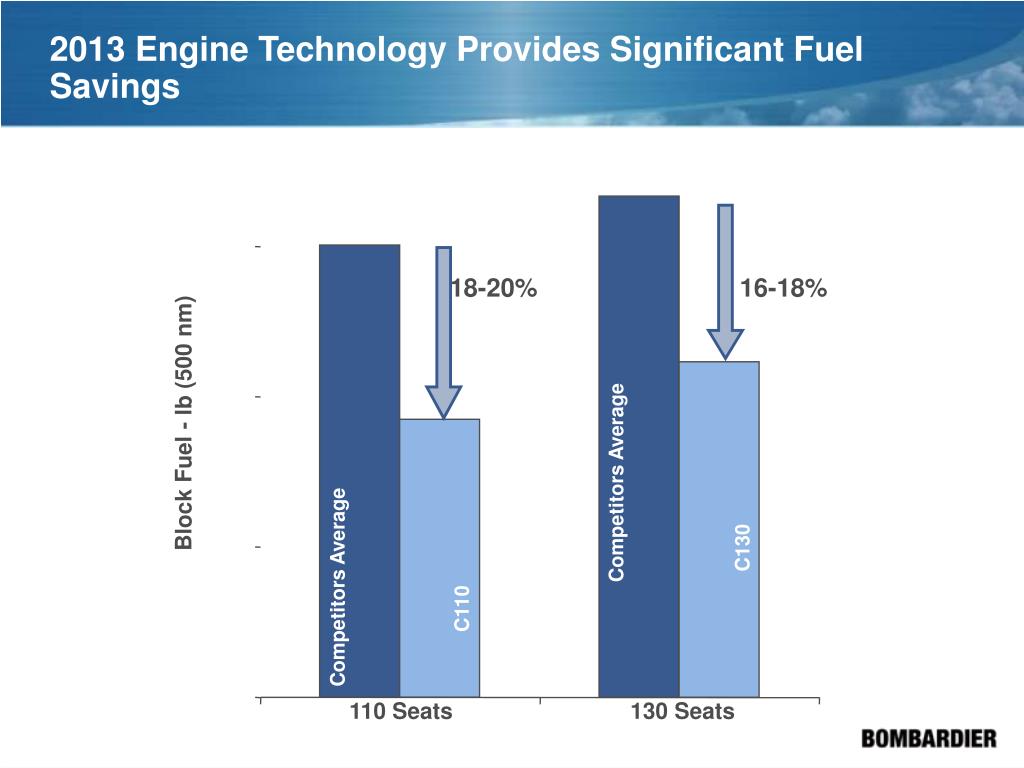 2013 Engine Technology Provides Significant Fuel Savings

Block Fuel - lb (500 nm)

18-20%

16-18%

Competitors Average

C110

Competitors Average

C130

110 Seats

130 Seats

BOMBARDIER